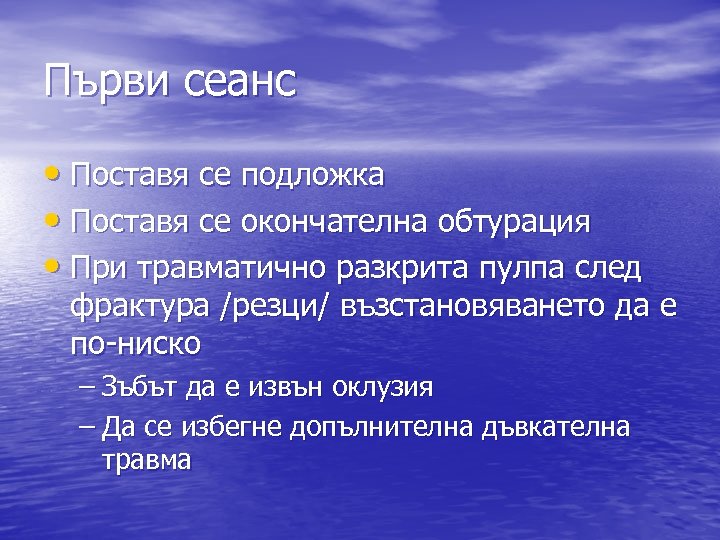 Първи сеанс

• Поставя се подложка
• Поставя се окончателна обтурация
• При травматично разкрита пулпа след фрактура /резци/ възстановяването да е по-ниско
– Зъбът да е извън оклузия
– Да се избегне допълнителна дъвкателна травма